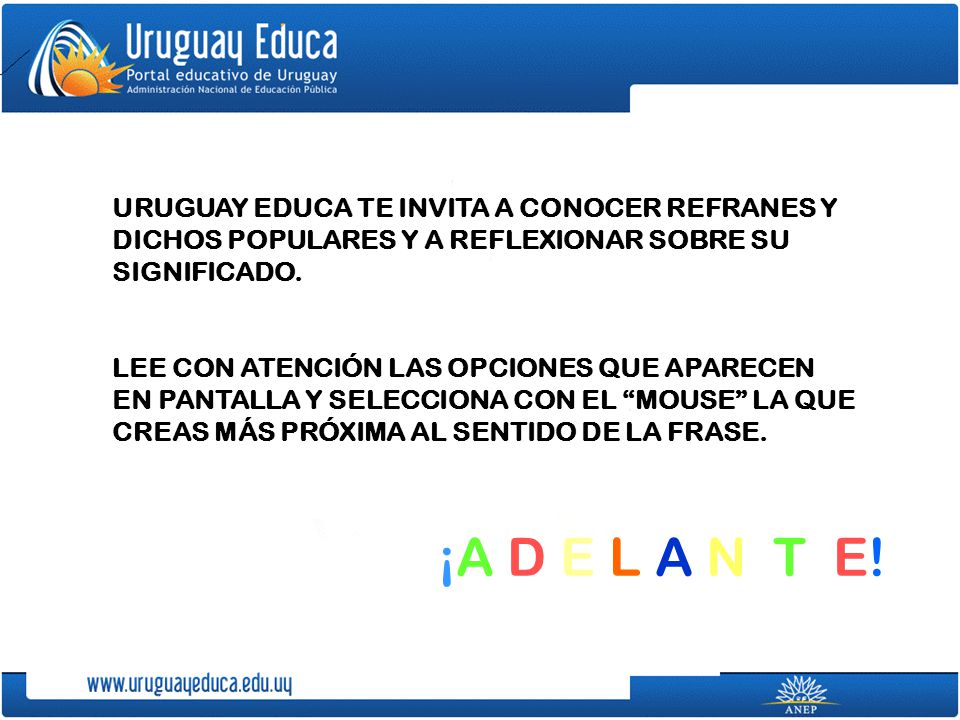 Uruguay Educa
Portal educativo de Uruguay
Administración Nacional de Educación Pública

URUGUAY EDUCA TE INVITA A CONOCER REFRANES Y DICHOS POPULARES Y A REFLEXIONAR SOBRE SU SIGNIFICADO.

LEE CON ATENCIÓN LAS OPCIONES QUE APARECEN EN PANTALLA Y SELECCIONA CON EL “MOUSE” LA QUE CREAS MÁS PRÓXIMA AL SENTIDO DE LA FRASE.

¡A D E L A N T E!

www.uruguayeduca.edu.uy

ANEP